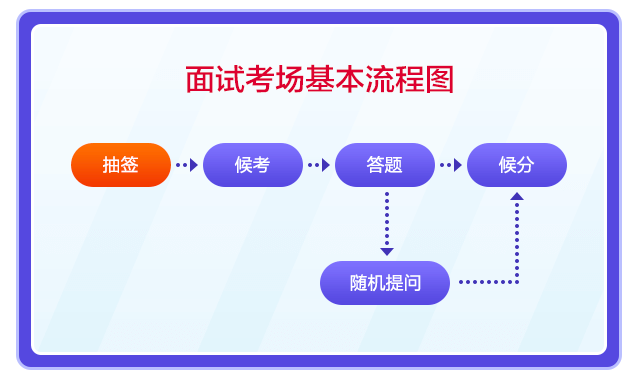 面试考场基本流程图

抽签

候考

答题

候分

随机提问